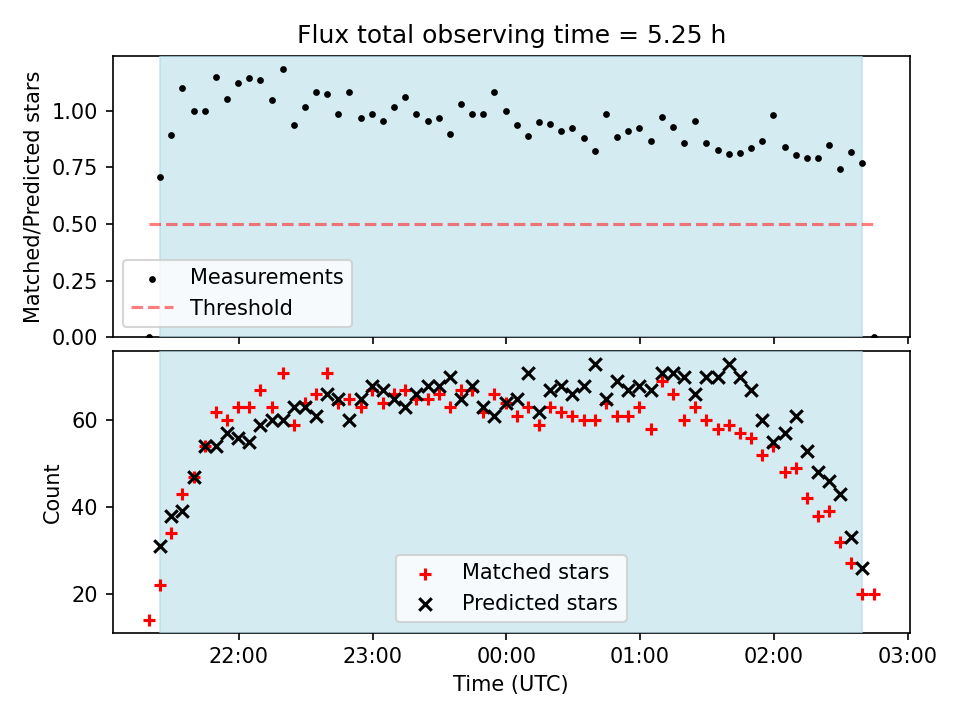 Flux total observing time = 5.25 h

Matched/Predicted stars

1.00
0.75
0.50
0.25
0.00

Measurements
Threshold

Count

60
40
20

Matched stars
Predicted stars

22:00
23:00
00:00
01:00
02:00
03:00

Time (UTC)